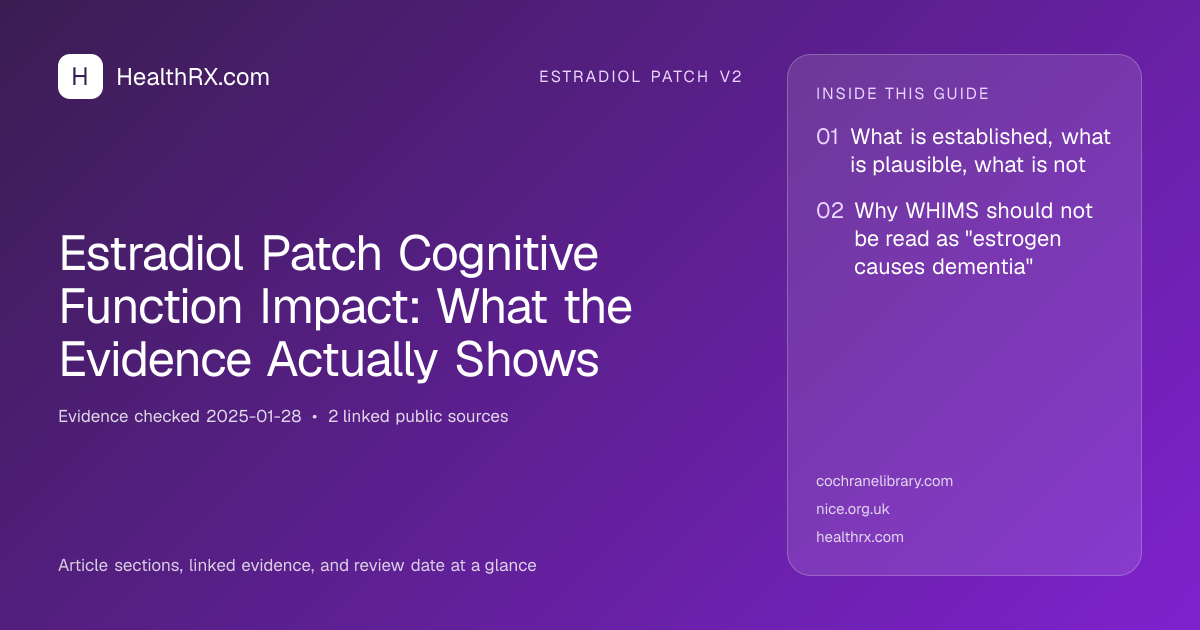 H HealthRX.com

ESTRADIOL PATCH V2

Estradiol Patch Cognitive Function Impact: What the Evidence Actually Shows

Evidence checked 2025-01-28 • 2 linked public sources

Article sections, linked evidence, and review date at a glance

INSIDE THIS GUIDE

01 What is established, what is plausible, what is not

02 Why WHIMS should not be read as "estrogen causes dementia"

cochranelibrary.com
nice.org.uk
healthrx.com